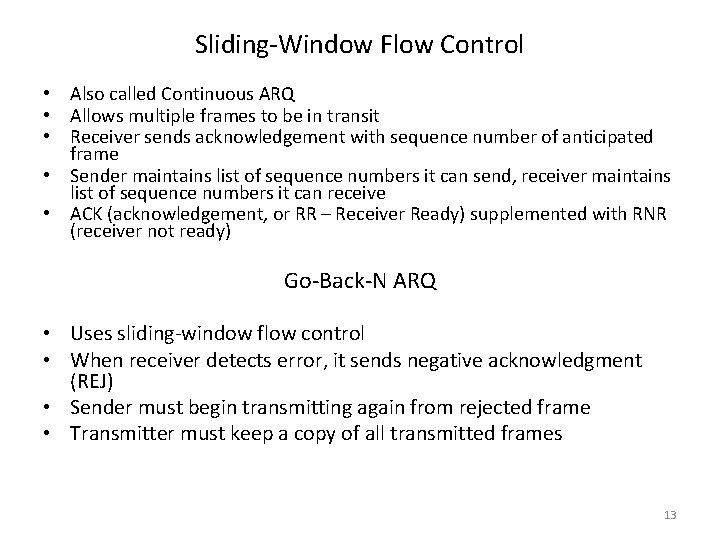 Sliding-Window Flow Control

• Also called Continuous ARQ
• Allows multiple frames to be in transit
• Receiver sends acknowledgement with sequence number of anticipated frame
• Sender maintains list of sequence numbers it can send, receiver maintains list of sequence numbers it can receive
• ACK (acknowledgement, or RR – Receiver Ready) supplemented with RNR (receiver not ready)

Go-Back-N ARQ

• Uses sliding-window flow control
• When receiver detects error, it sends negative acknowledgment (REJ)
• Sender must begin transmitting again from rejected frame
• Transmitter must keep a copy of all transmitted frames

13